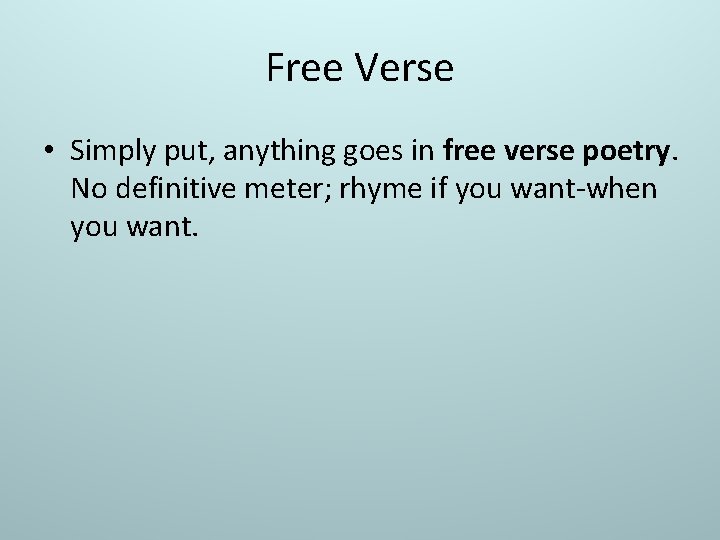 Free Verse

• Simply put, anything goes in free verse poetry. No definitive meter; rhyme if you want-when you want.